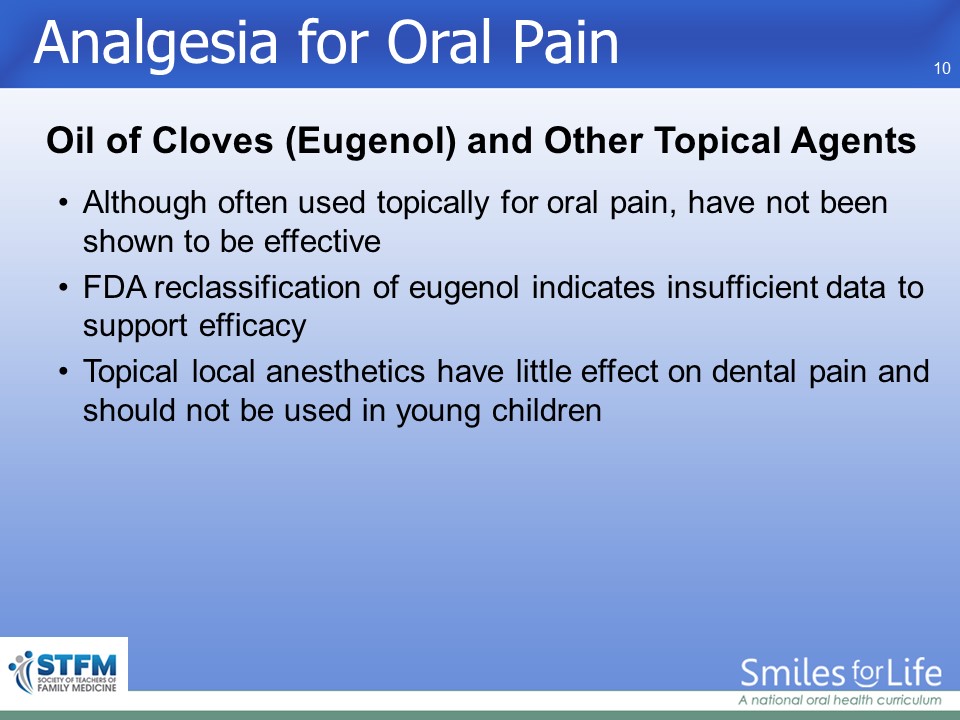 Analgesia for Oral Pain

10

Oil of Cloves (Eugenol) and Other Topical Agents

• Although often used topically for oral pain, have not been shown to be effective

• FDA reclassification of eugenol indicates insufficient data to support efficacy

• Topical local anesthetics have little effect on dental pain and should not be used in young children

STFM SOCIETY OF TEACHERS OF FAMILY MEDICINE

Smiles for Life
A national oral health curriculum